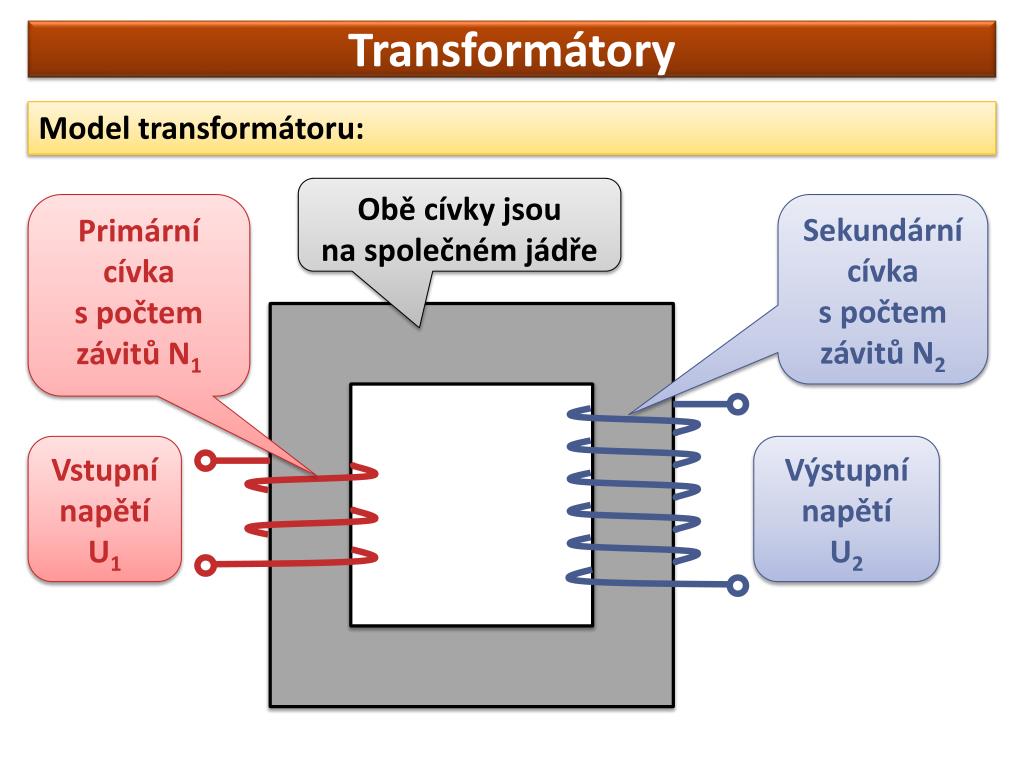 Transformátory

Model transformátoru:

Primární cívka s počtem závitů $N_1$

Obě cívky jsou na společném jádře

Sekundární cívka s počtem závitů $N_2$

Vstupní napětí $U_1$

Výstupní napětí $U_2$